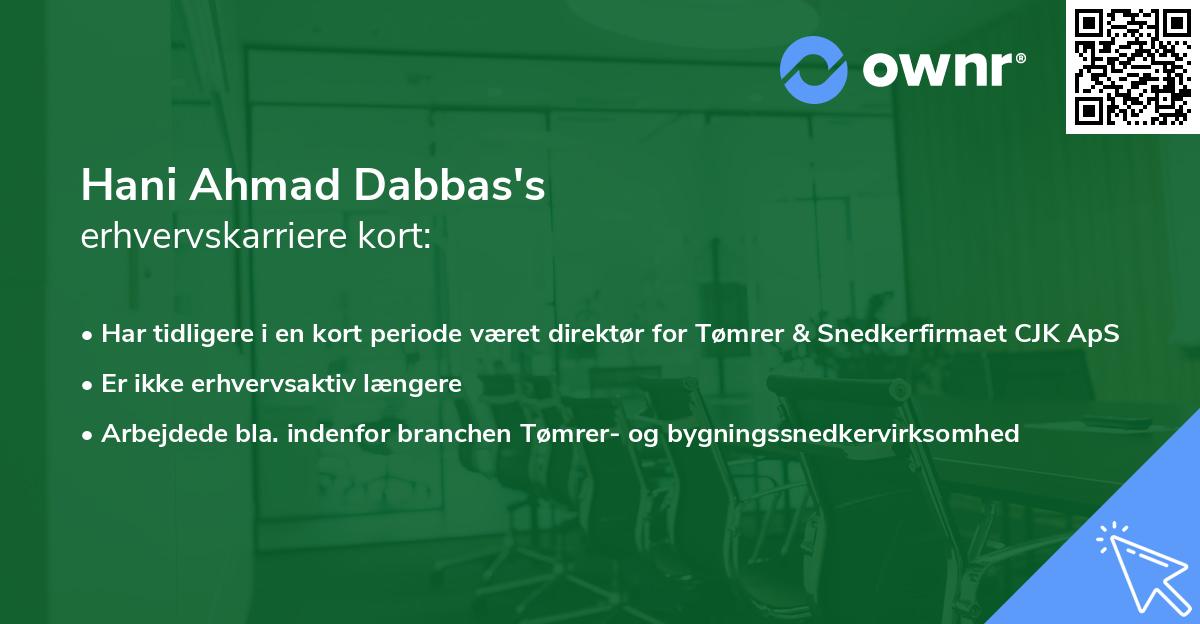 ownr®

Hani Ahmad Dabbas's
erhvervskarriere kort:

• Har tidligere i en kort periode været direktør for Tømrer & Snedkerfirmaet CJK ApS
• Er ikke erhvervsaktiv længere
• Arbejdede bla. indenfor branchen Tømrer- og bygningssnedkervirksomhed